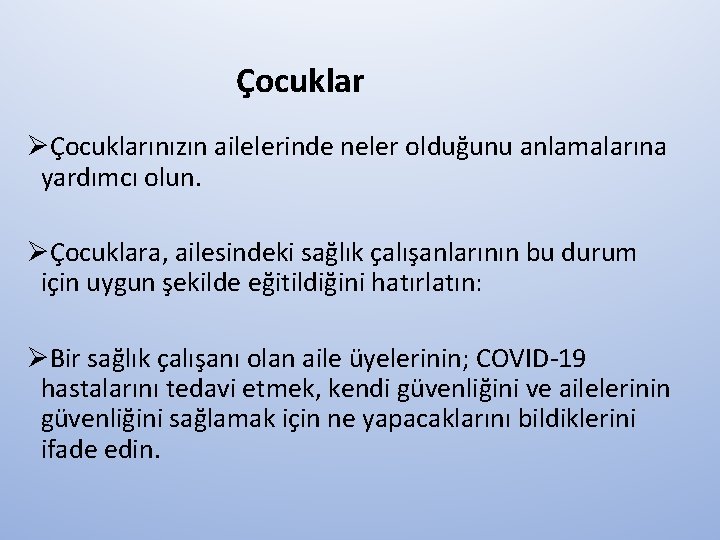 Çocuklar

➢Çocuklarınızın ailelerinde neler olduğunu anlamalarına yardımcı olun.

➢Çocuklara, ailesindeki sağlık çalışanlarının bu durum için uygun şekilde eğitildiğini hatırlatın:

➢Bir sağlık çalışanı olan aile üyelerinin; COVID-19 hastalarını tedavi etmek, kendi güvenliğini ve ailelerinin güvenliğini sağlamak için ne yapacaklarını bildiklerini ifade edin.